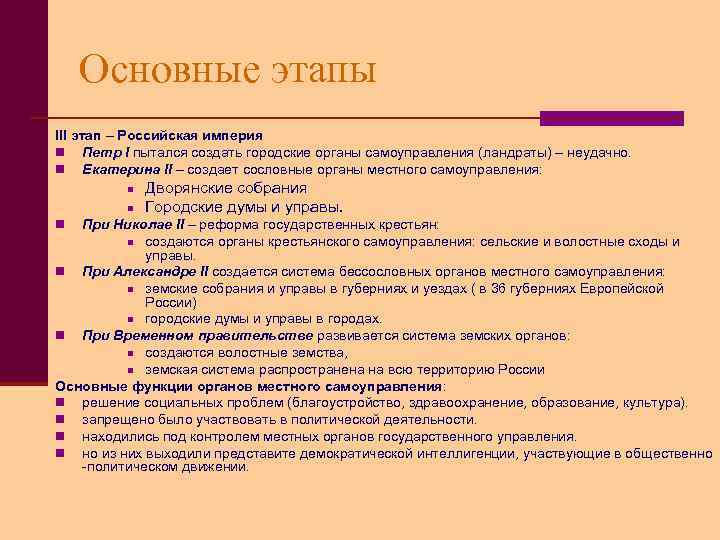 Основные этапы

III этап – Российская империя

Петр I пытался создать городские органы самоуправления (ландраты) – неудачно.

Екатерина II – создает сословные органы местного самоуправления:

Дворянские собрания

Городские думы и управы.

При Николае II – реформа государственных крестьян:

создаются органы крестьянского самоуправления: сельские и волостные сходы и управы.

При Александре II создается система бессословных органов местного самоуправления:

земские собрания и управы в губерниях и уездах ( в 36 губерниях Европейской России)

городские думы и управы в городах.

При Временном правительстве развивается система земских органов:

создаются волостные земства,

земская система распространена на всю территорию России

Основные функции органов местного самоуправления:

решение социальных проблем (благоустройство, здравоохранение, образование, культура).

запрещено было участвовать в политической деятельности.

находились под контролем местных органов государственного управления.

но из них выходили представите демократической интеллигенции, участвующие в общественно -политическом движении.